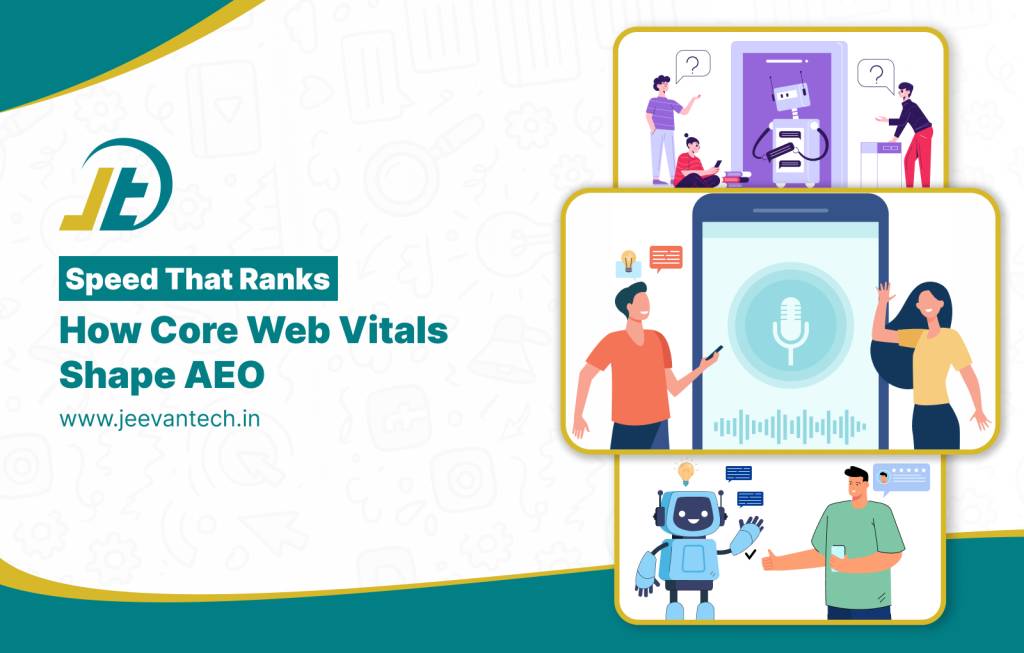 JT

Speed That Ranks

How Core Web Vitals Shape AEO

www.jeevantech.in

?

?